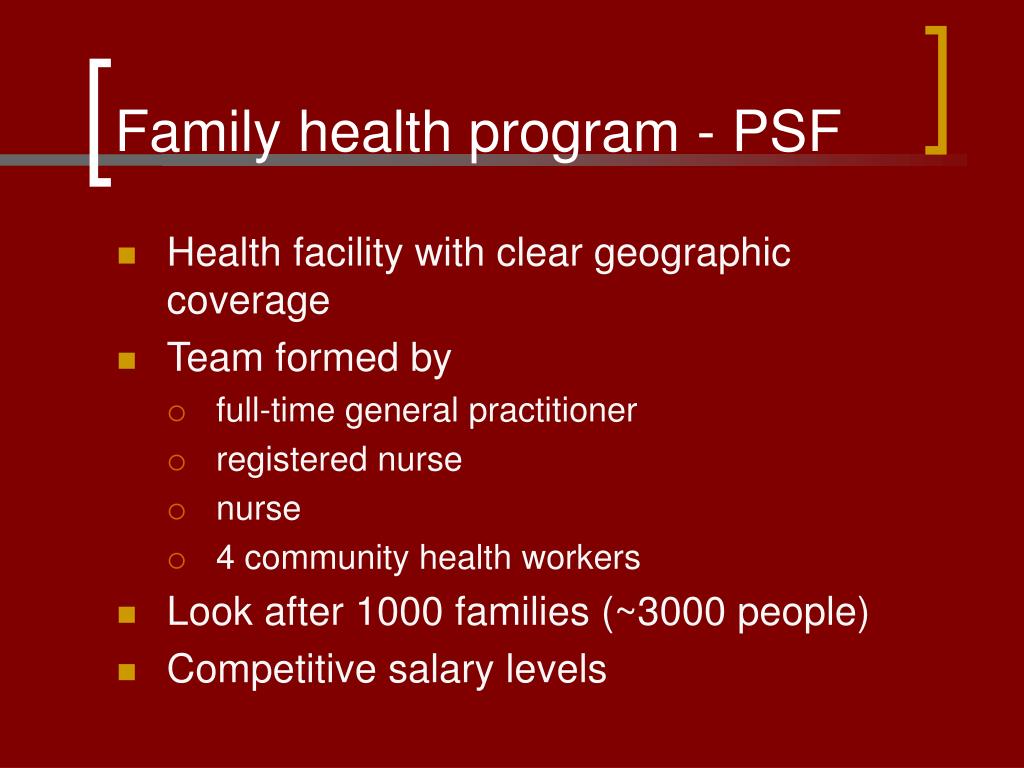 Family health program - PSF

- Health facility with clear geographic coverage
- Team formed by
  - full-time general practitioner
  - registered nurse
  - nurse
  - 4 community health workers
- Look after 1000 families (~3000 people)
- Competitive salary levels